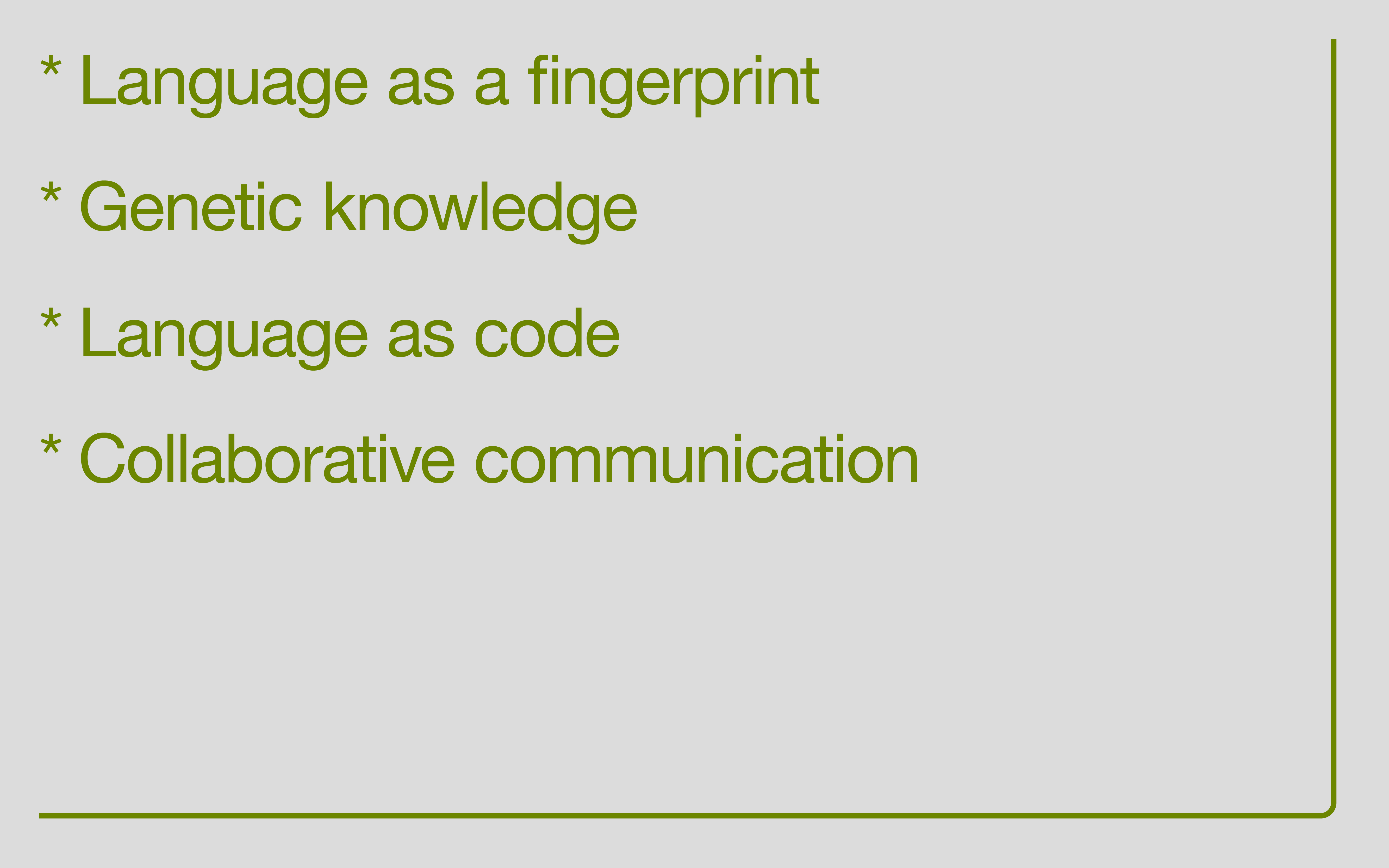 * Language as a fingerprint

* Genetic knowledge

* Language as code

* Collaborative communication